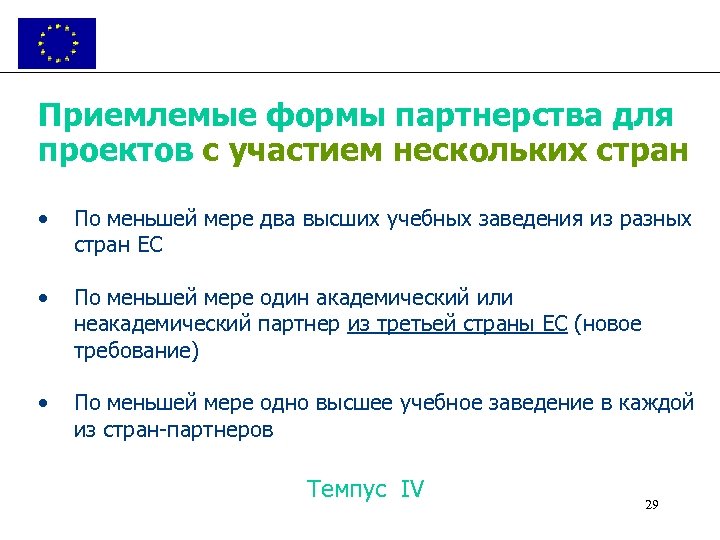 Приемлемые формы партнерства для проектов с участием нескольких стран

• По меньшей мере два высших учебных заведения из разных стран ЕС

• По меньшей мере один академический или неакадемический партнер из третьей страны ЕС (новое требование)

• По меньшей мере одно высшее учебное заведение в каждой из стран-партнеров

Темпус IV

29